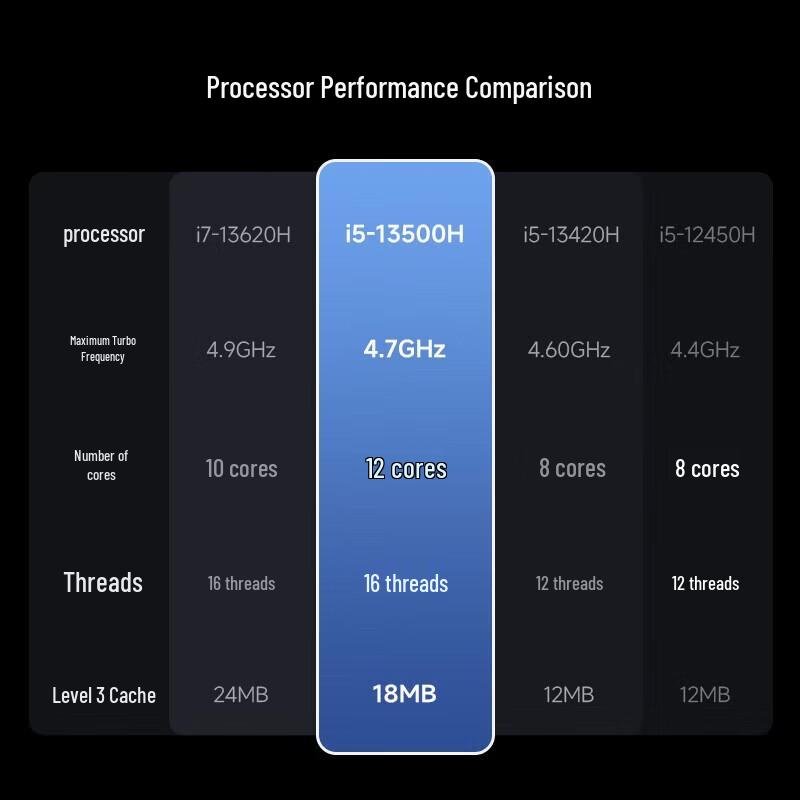 Processor Performance Comparison

| processor | i7-13620H | i5-13500H | i5-13420H | i5-12450H |
|---|---|---|---|---|
| Maximum Turbo Frequency | 4.9GHz | 4.7GHz | 4.60GHz | 4.4GHz |
| Number of cores | 10 cores | 12 cores | 8 cores | 8 cores |
| Threads | 16 threads | 16 threads | 12 threads | 12 threads |
| Level 3 Cache | 24MB | 18MB | 12MB | 12MB |